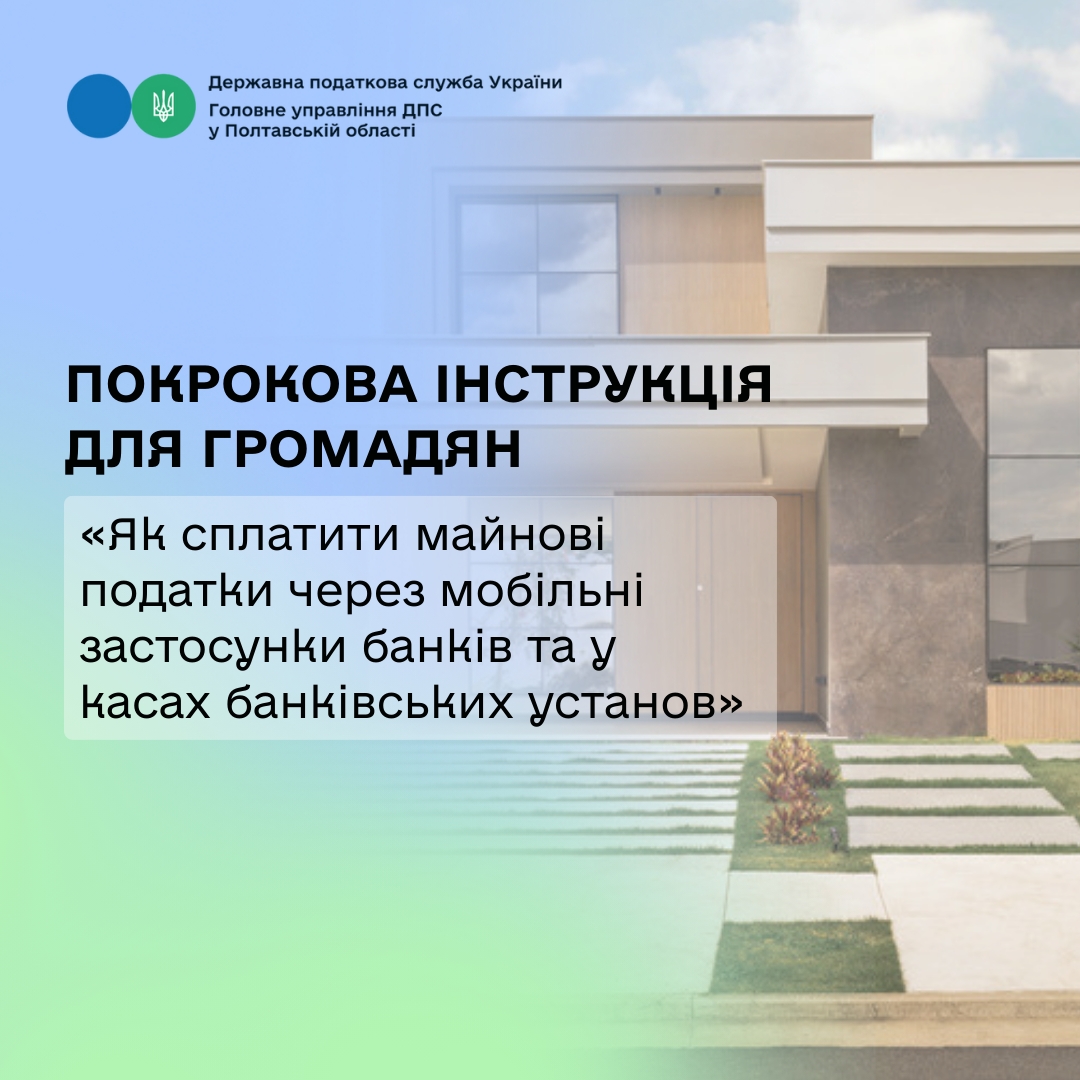 Державна податкова служба України
Головне управління ДПС у Полтавській області

ПОКРОКОВА ІНСТРУКЦІЯ ДЛЯ ГРОМАДЯН

«Як сплатити майнові податки через мобільні застосунки банків та у касах банківських установ»